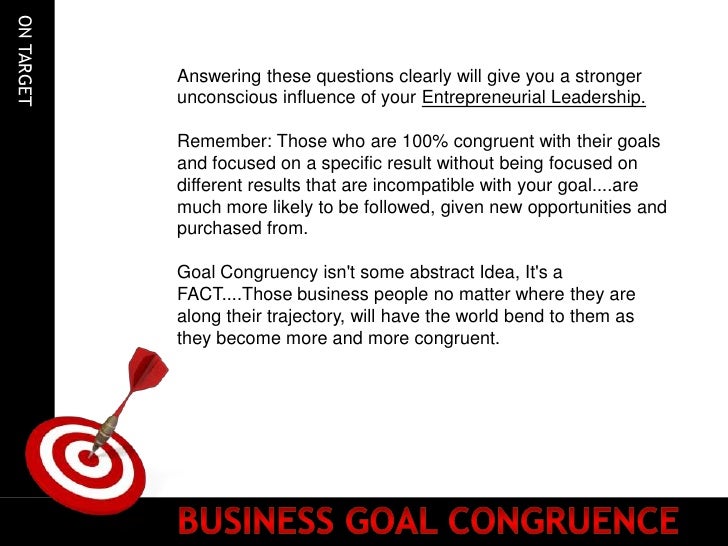 ON TARGET

Answering these questions clearly will give you a stronger unconscious influence of your Entrepreneurial Leadership.

Remember: Those who are 100% congruent with their goals and focused on a specific result without being focused on different results that are incompatible with your goal....are much more likely to be followed, given new opportunities and purchased from.

Goal Congruency isn't some abstract Idea, It's a FACT....Those business people no matter where they are along their trajectory, will have the world bend to them as they become more and more congruent.

BUSINESS GOAL CONGRUENCE